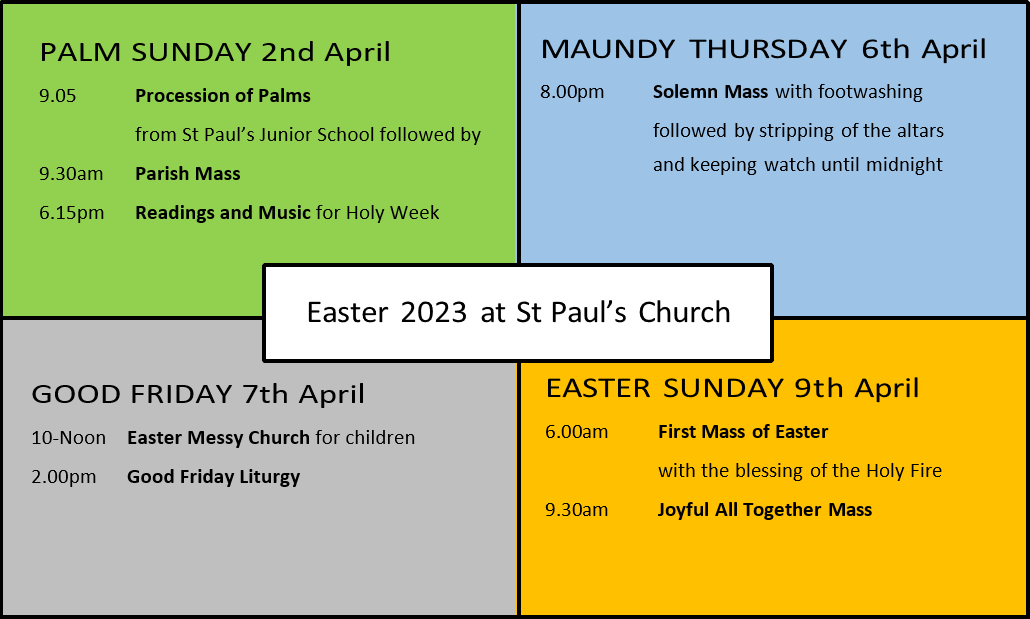 PALM SUNDAY 2nd April

9.05 Procession of Palms

from St Paul's Junior School followed by

9.30am Parish Mass

6.15pm Readings and Music for Holy Week

MAUNDY THURSDAY 6th April

8.00pm Solemn Mass with footwashing

followed by stripping of the altars

and keeping watch until midnight

Easter 2023 at St Paul's Church

GOOD FRIDAY 7th April

10-Noon Easter Messy Church for children

2.00pm Good Friday Liturgy

EASTER SUNDAY 9th April

6.00am First Mass of Easter

with the blessing of the Holy Fire

9.30am Joyful All Together Mass